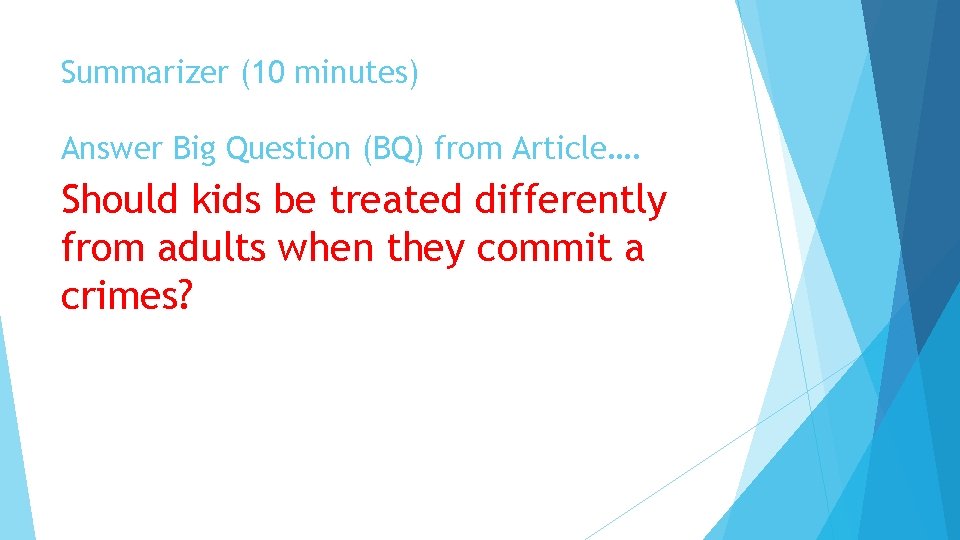 Summarizer (10 minutes)

Answer Big Question (BQ) from Article….

Should kids be treated differently from adults when they commit a crimes?